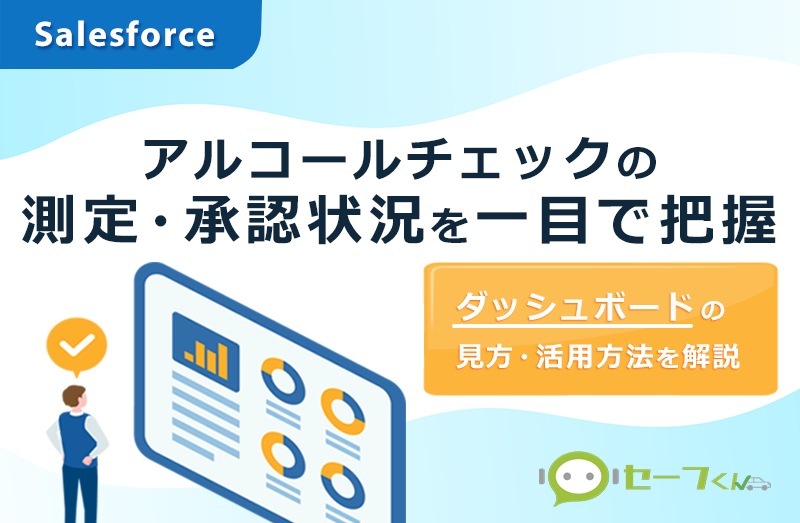 Salesforce

アルコールチェックの
測定・承認状況を一目で把握

ダッシュボードの
見方・活用方法を解説

セーフくん